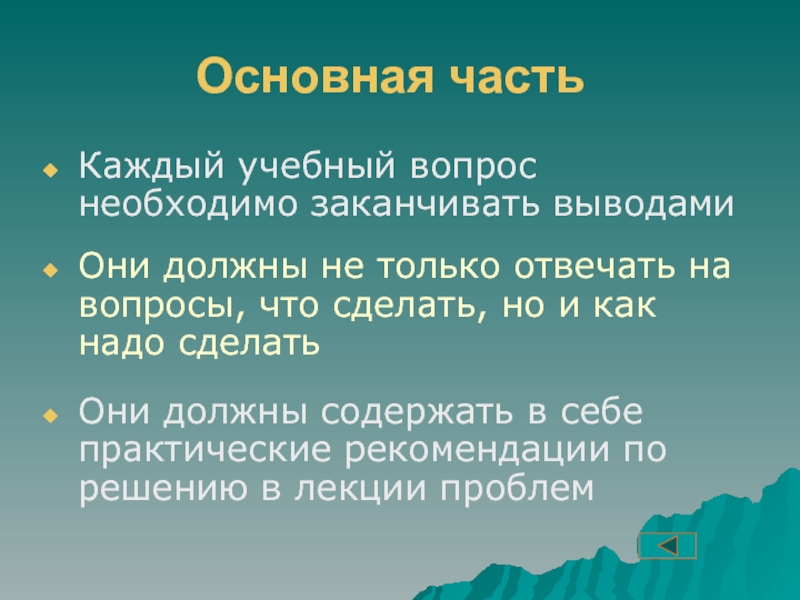 Основная часть

Каждый учебный вопрос необходимо заканчивать выводами

Они должны не только отвечать на вопросы, что сделать, но и как надо сделать

Они должны содержать в себе практические рекомендации по решению в лекции проблем